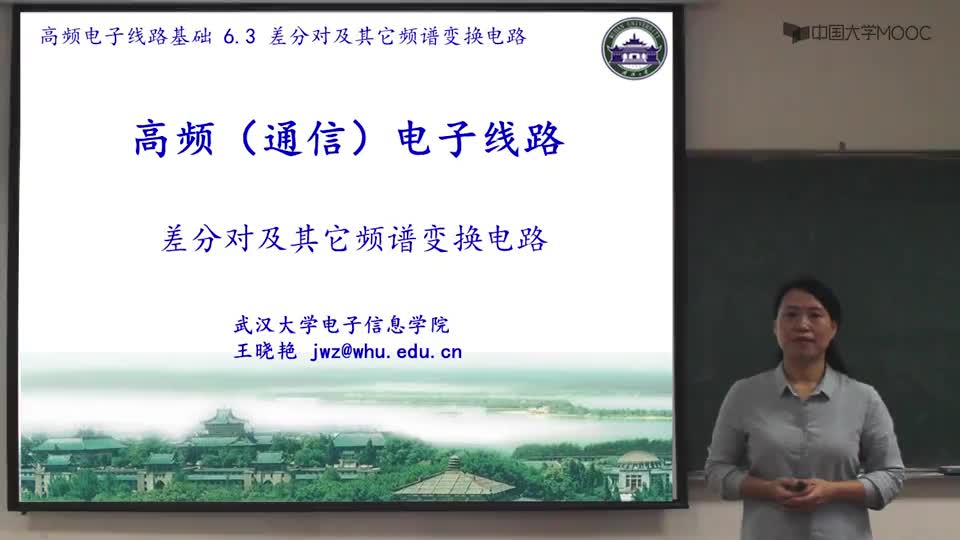 高频电子线路基础 6.3 差分对及其它频谱变换电路

中国大学MOOC

高频（通信）电子线路

差分对及其它频谱变换电路

武汉大学电子信息学院
王晓艳 jwz@whu.edu.cn